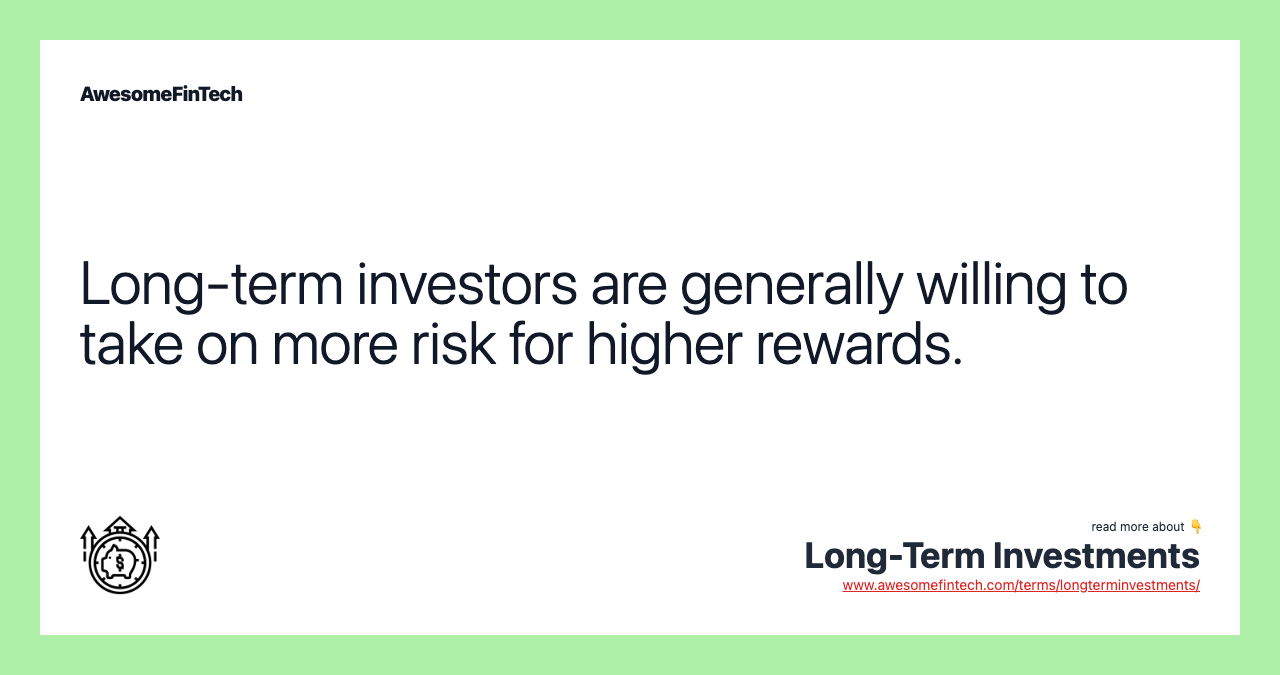 AwesomeFinTech

Long-term investors are generally willing to take on more risk for higher rewards.

read more about 👇
Long-Term Investments
www.awesomefintech.com/terms/longterminvestments/